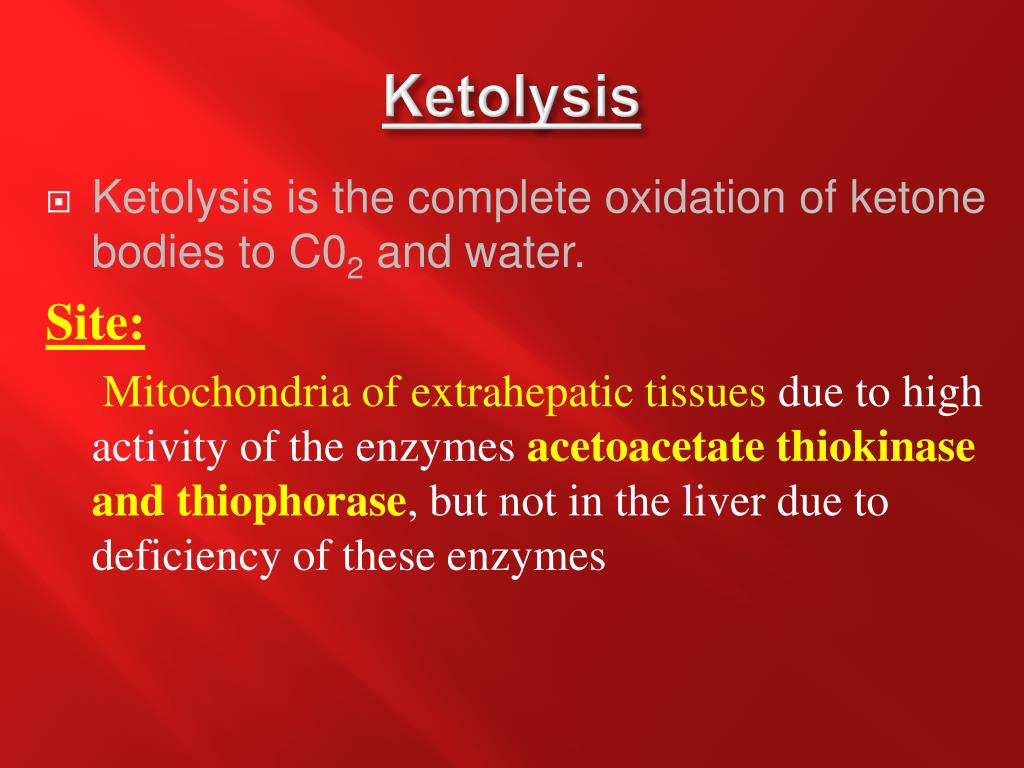 Ketolysis

Ketolysis is the complete oxidation of ketone bodies to $C0_2$ and water.

Site:

Mitochondria of extrahepatic tissues due to high activity of the enzymes acetoacetate thiokinase and thiophorase, but not in the liver due to deficiency of these enzymes